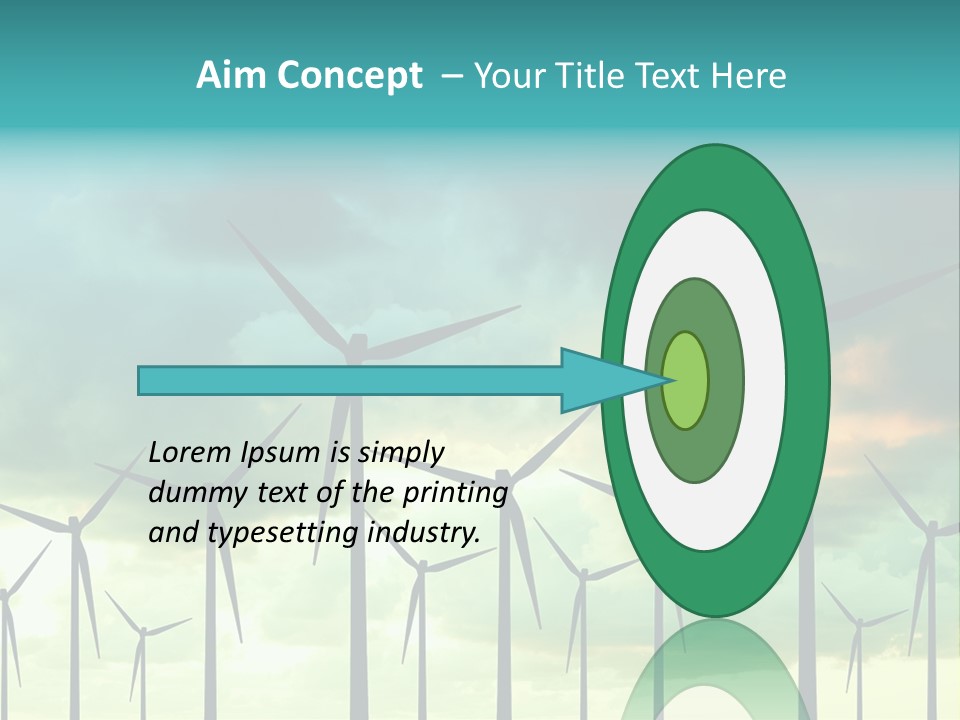 Aim Concept – Your Title Text Here

Lorem Ipsum is simply dummy text of the printing and typesetting industry.